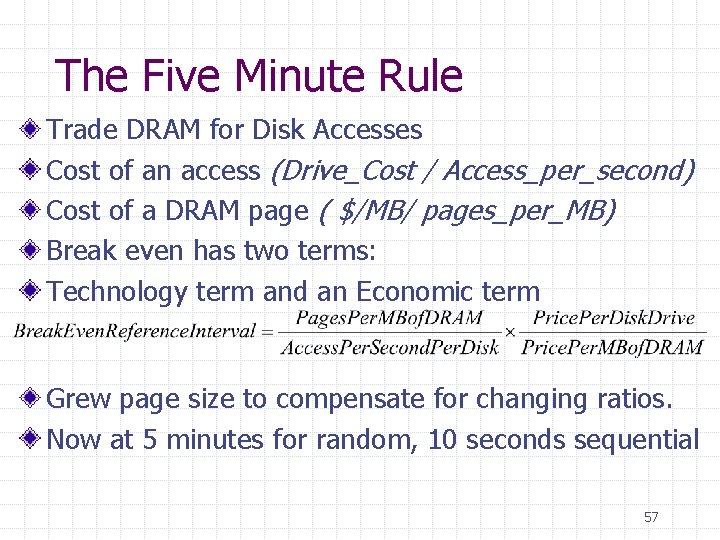 The Five Minute Rule

• Trade DRAM for Disk Accesses
• Cost of an access (Drive_Cost / Access_per_second)
• Cost of a DRAM page ( $/MB/ pages_per_MB)
• Break even has two terms:
• Technology term and an Economic term

$BreakEvenReferenceInterval = \frac{PagesPerMBofDRAM}{AccessPerSecondPerDisk} \times \frac{PricePerDiskDrive}{PricePerMBofDRAM}$

• Grew page size to compensate for changing ratios.
• Now at 5 minutes for random, 10 seconds sequential

57